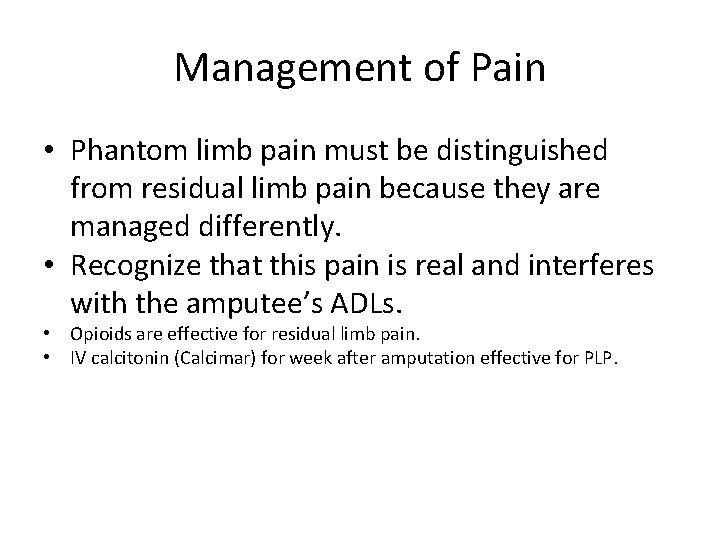 Management of Pain

• Phantom limb pain must be distinguished from residual limb pain because they are managed differently.
• Recognize that this pain is real and interferes with the amputee's ADLs.
• Opioids are effective for residual limb pain.
• IV calcitonin (Calcimar) for week after amputation effective for PLP.